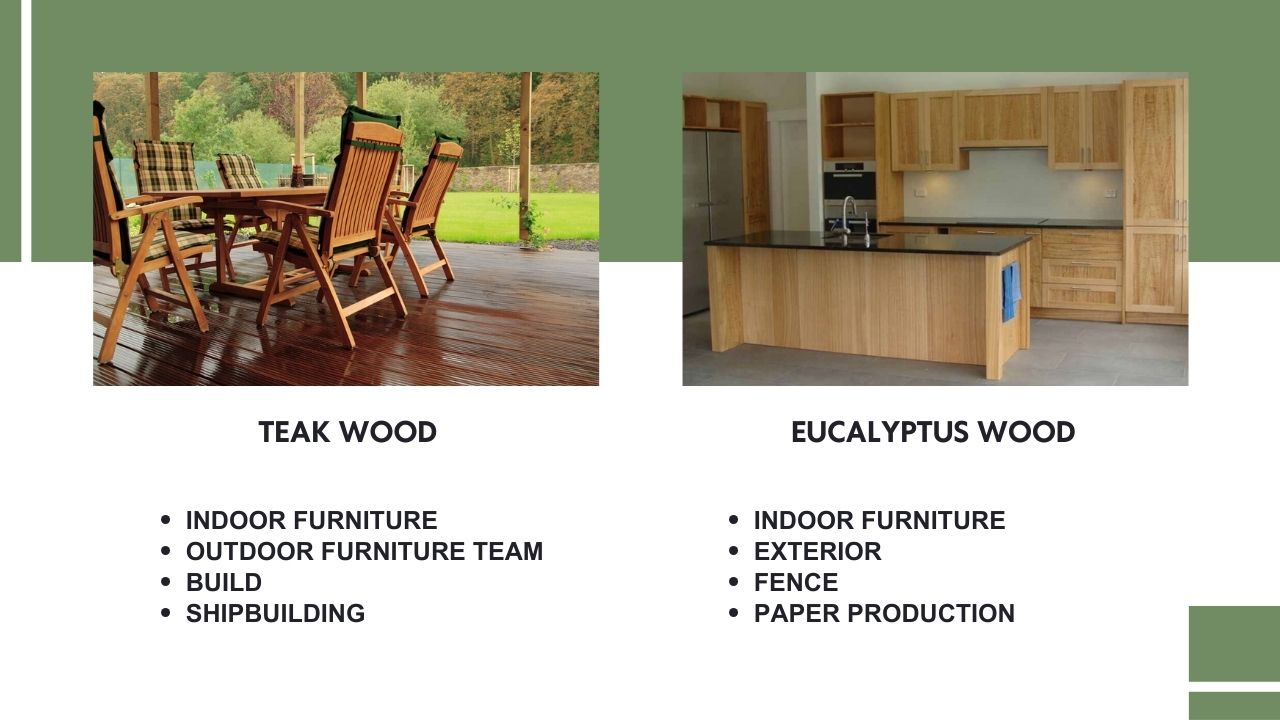 TEAK WOOD

- INDOOR FURNITURE
- OUTDOOR FURNITURE TEAM
- BUILD
- SHIPBUILDING

EUCALYPTUS WOOD

- INDOOR FURNITURE
- EXTERIOR
- FENCE
- PAPER PRODUCTION